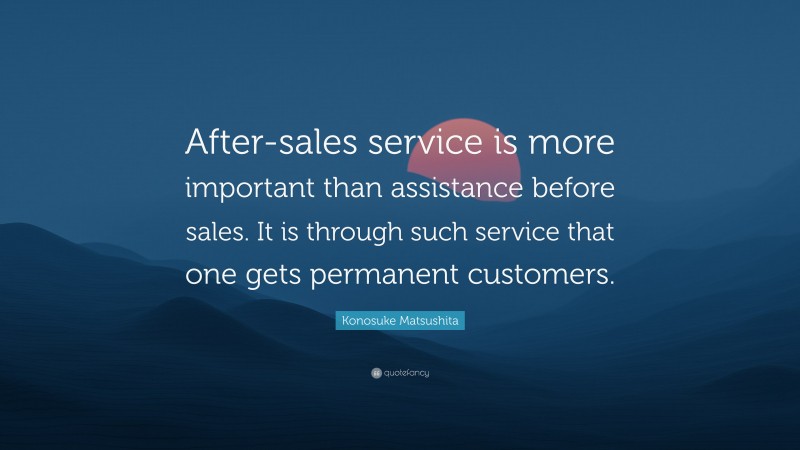 After-sales service is more important than assistance before sales. It is through such service that one gets permanent customers.

Konosuke Matsushita

quotefancy